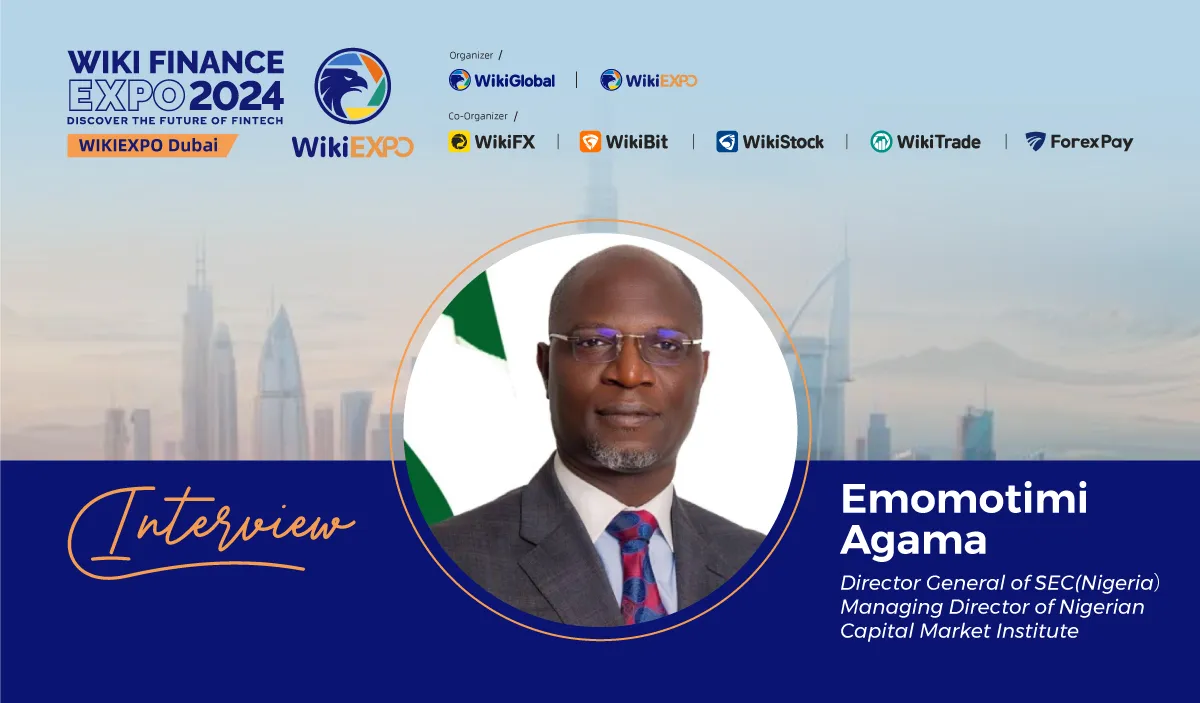 WIKI FINANCE EXPO 2024
DISCOVER THE FUTURE OF FINTECH
WIKIEXPO Dubai

WikiEXPO

Organizer /
WikiGlobal | WikiEXPO

Co-Organizer /
WikiFX | WikiBit | WikiStock | WikiTrade | ForexPay

Interview

Emomotimi Agama

Director General of SEC(Nigeria)
Managing Director of Nigerian Capital Market Institute